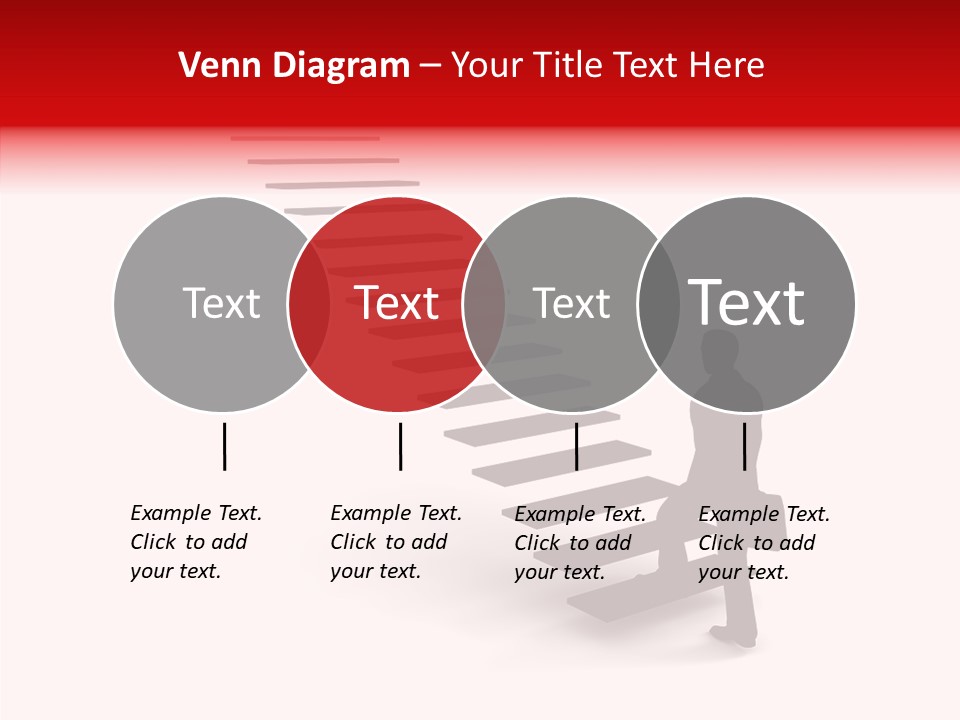 Venn Diagram – Your Title Text Here

Text

Text

Text

Text

Example Text. Click to add your text.

Example Text. Click to add your text.

Example Text. Click to add your text.

Example Text. Click to add your text.